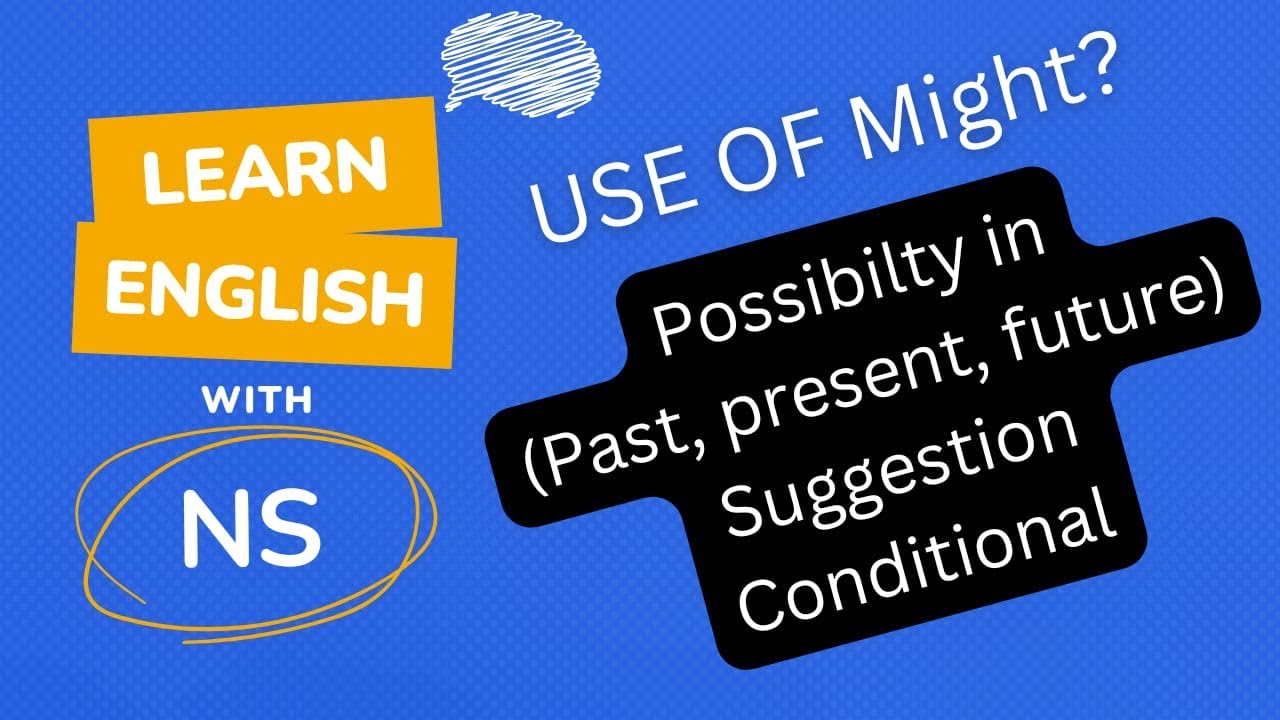 LEARN ENGLISH

WITH

NS

USE OF Might?

Possibilty in
(Past, present, future)
Suggestion
Conditional